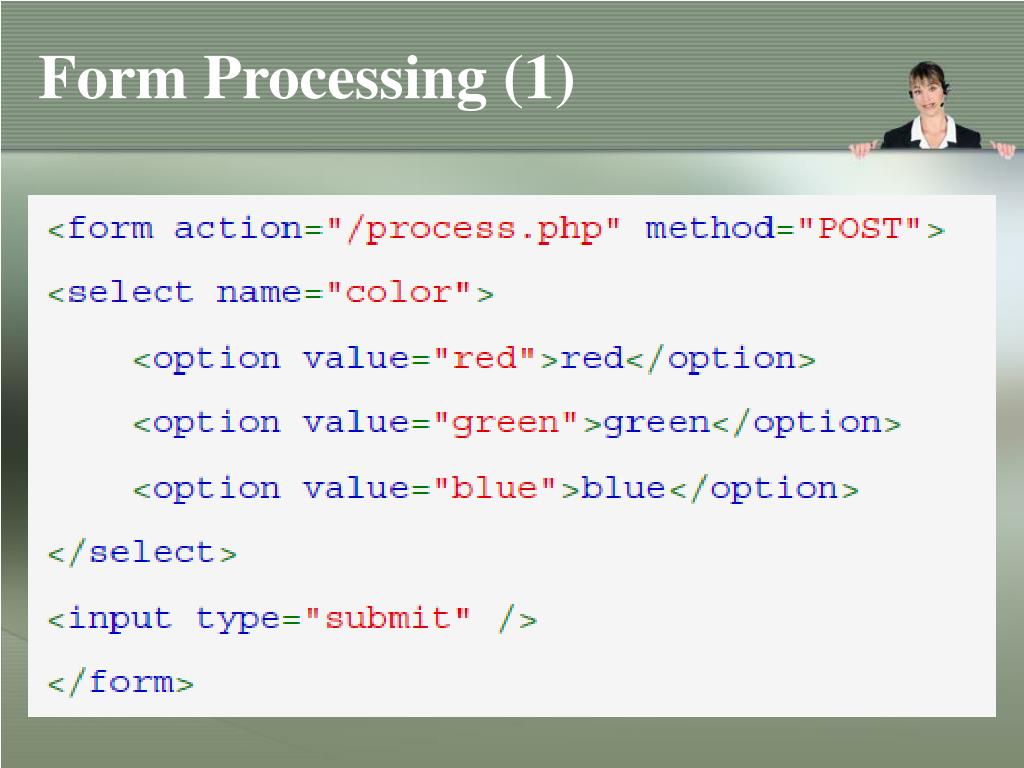 Form Processing (1)

<form action="/process.php" method="POST">

<select name="color">

<option value="red">red</option>

<option value="green">green</option>

<option value="blue">blue</option>

</select>

<input type="submit" />

</form>